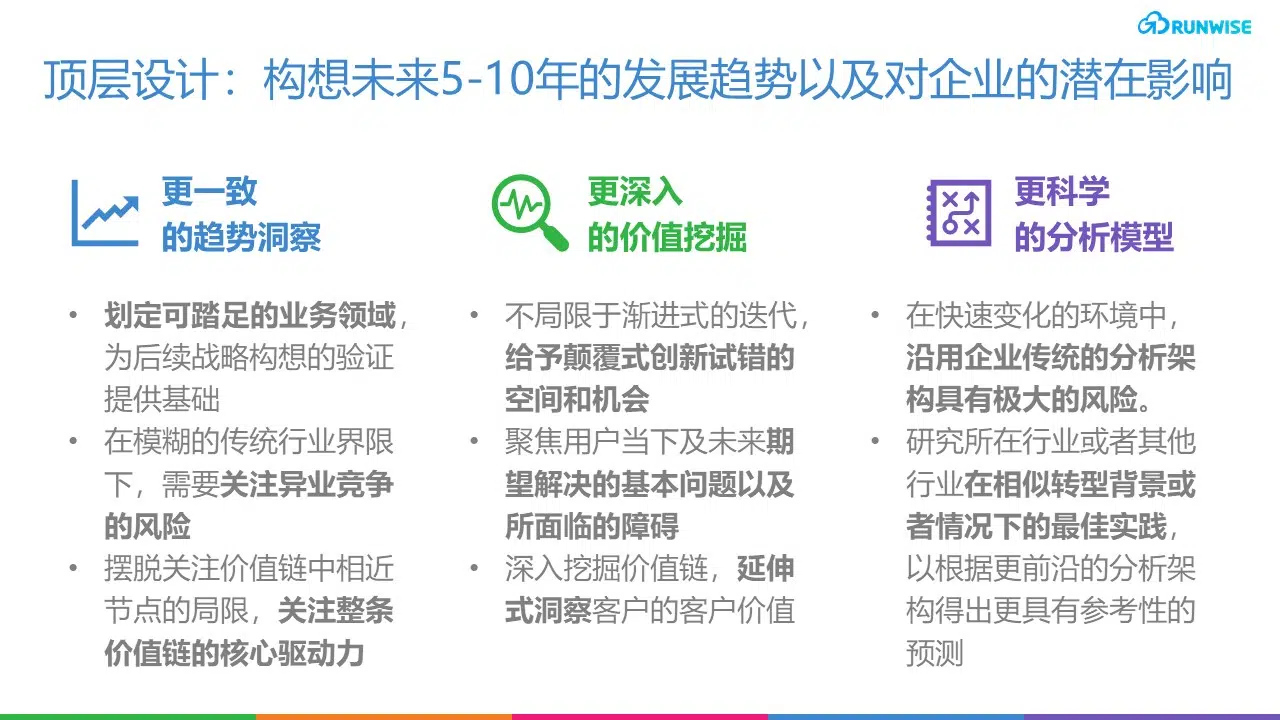 RUNWISE

顶层设计：构想未来5-10年的发展趋势以及对企业的潜在影响

更一致
的趋势洞察

• 划定可踏足的业务领域，为后续战略构想的验证提供基础
• 在模糊的传统行业界限下，需要关注异业竞争的风险
• 摆脱关注价值链中相近节点的局限，关注整条价值链的核心驱动力

更深入
的价值挖掘

• 不局限于渐进式的迭代，给予颠覆式创新试错的空间和机会
• 聚焦用户当下及未来期望解决的基本问题以及所面临的障碍
• 深入挖掘价值链，延伸式洞察客户的客户价值

更科学
的分析模型

• 在快速变化的环境中，沿用企业传统的分析架构具有极大的风险。
• 研究所在行业或者其他行业在相似转型背景或者情况下的最佳实践，以根据更前沿的分析架构得出更具有参考性的预测